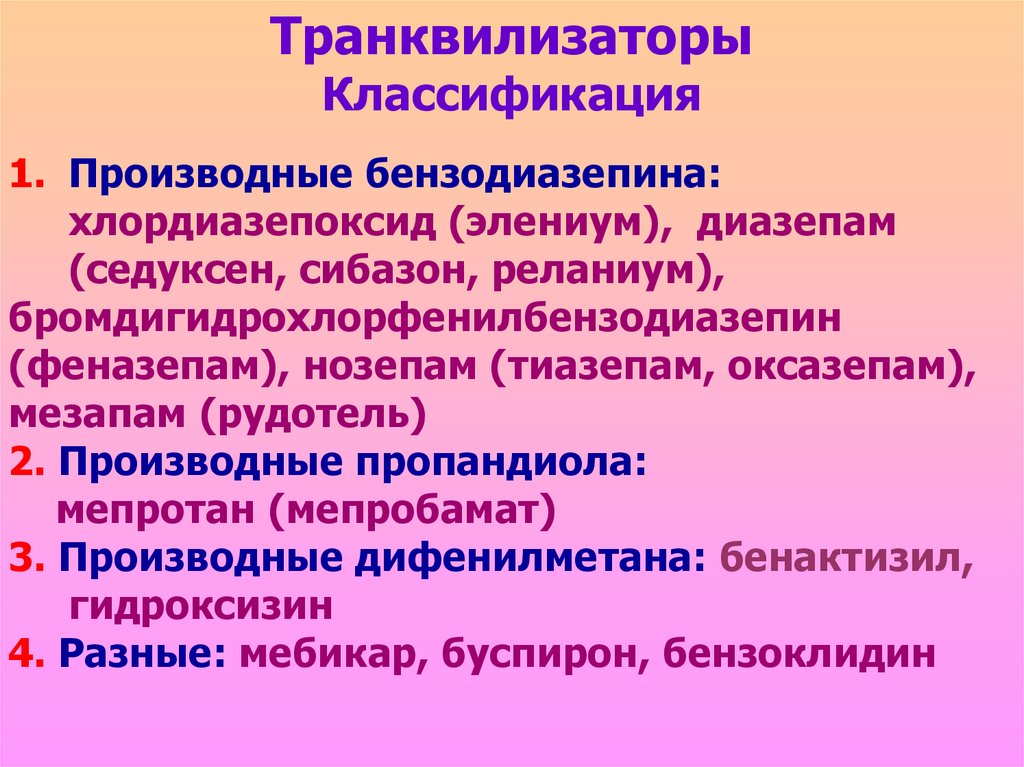 Транквилизаторы
Классификация

1. Производные бензодиазепина: хлордиазепоксид (элениум), диазепам (седуксен, сибазон, реланиум), бромдигидрохлорфенилбензодиазепин (феназепам), нозепам (тиазепам, оксазепам), мезапам (рудотель)
2. Производные пропандиола: мепротан (мепробамат)
3. Производные дифенилметана: бенактизил, гидроксизин
4. Разные: мебикар, буспирон, бензоклидин